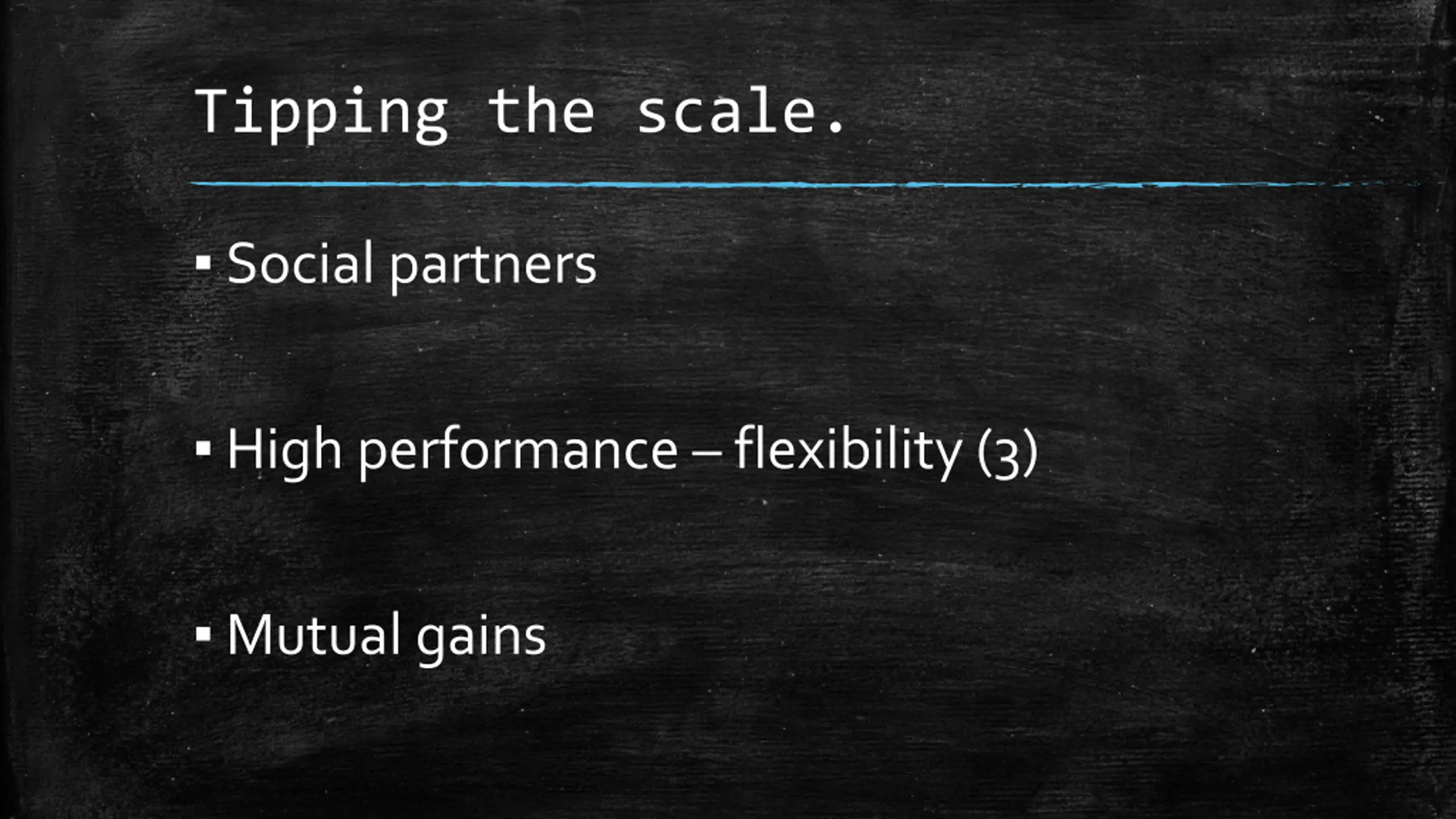 Tipping the scale.

▪ Social partners

▪ High performance – flexibility (3)

▪ Mutual gains